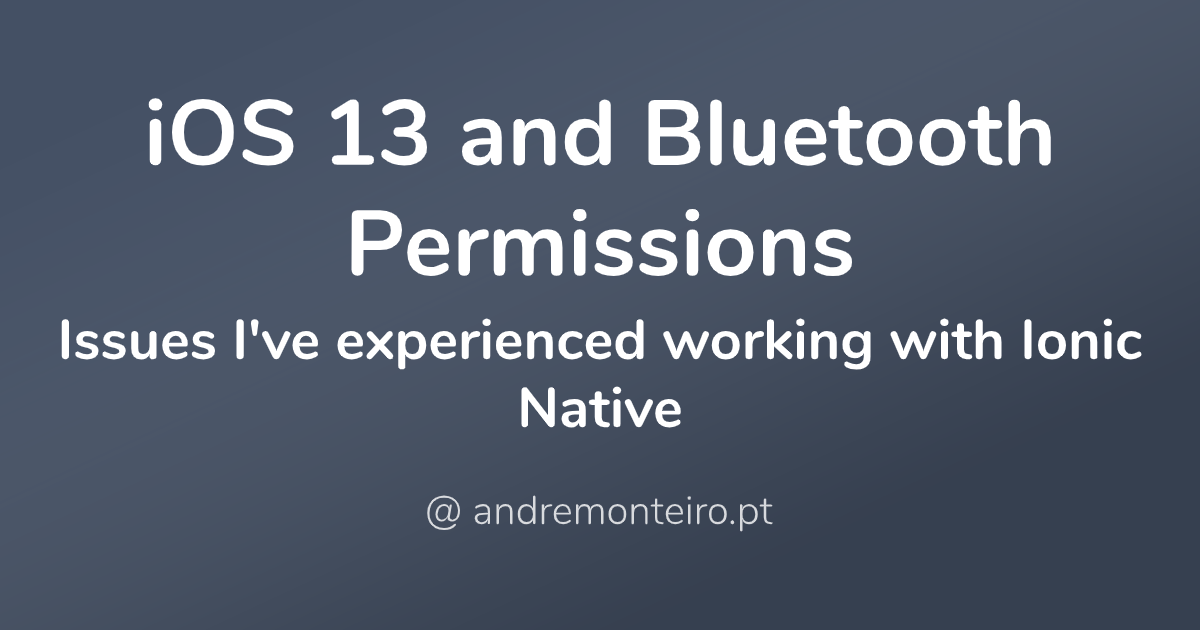 iOS 13 and Bluetooth Permissions

Issues I've experienced working with Ionic Native

@ andremonteiro.pt